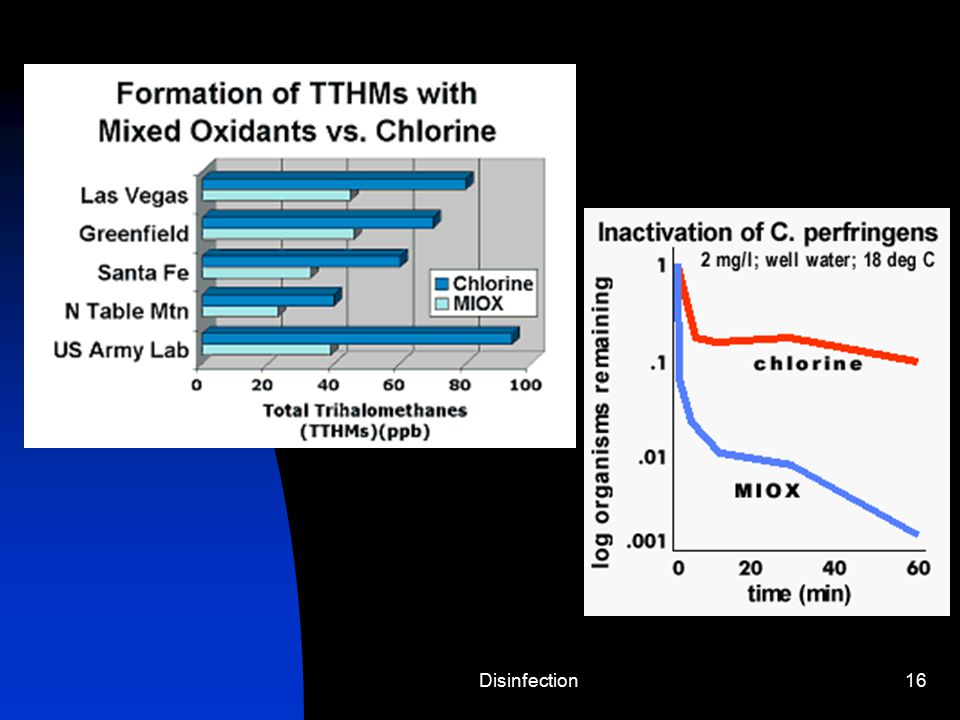 Formation of TTHMs with Mixed Oxidants vs. Chlorine

Las Vegas
Greenfield
Santa Fe
N Table Mtn
US Army Lab

Chlorine
MIOX

0 20 40 60 80 100

Total Trihalomethanes (TTHMs)(ppb)

Inactivation of C. perfringens
2 mg/l; well water; 18 deg C

log organisms remaining

1
.1
.01
.001

chlorine
MIOX

0 20 40 60
time (min)

Disinfection

16